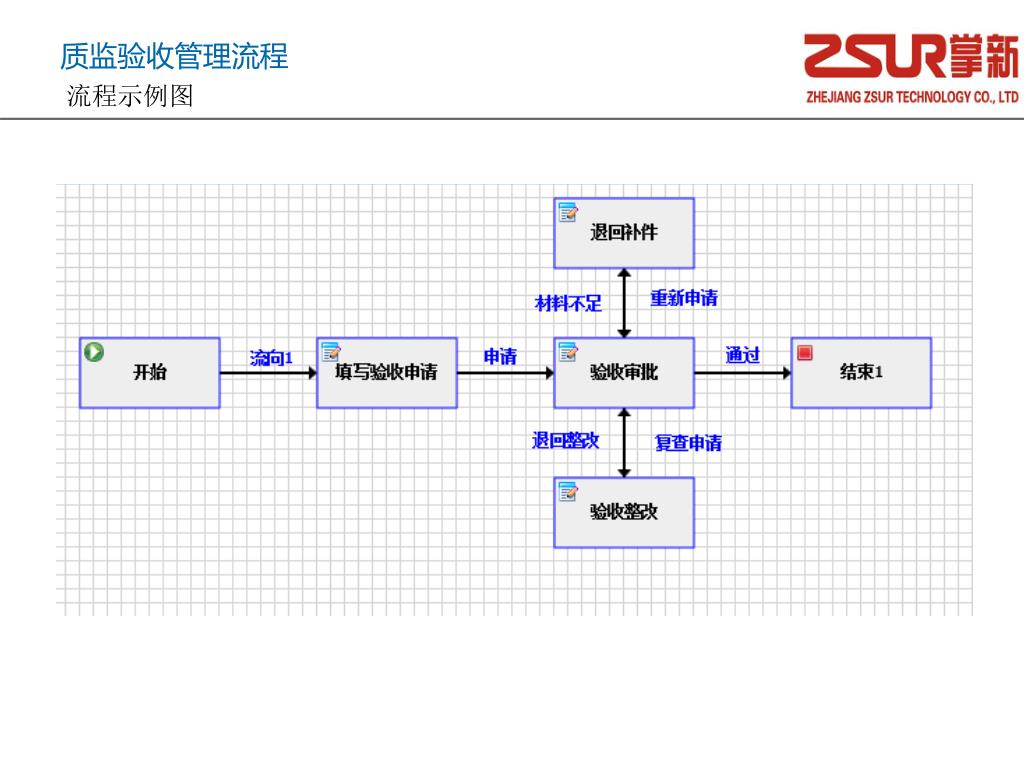 质监验收管理流程
流程示例图

ZSUR掌新
ZHEJIANG ZSUR TECHNOLOGY CO., LTD

退回补件

材料不足
重新申请

开始
流向1
填写验收申请
申请
验收审批
通过
结束1

退回整改
复查申请

验收整改